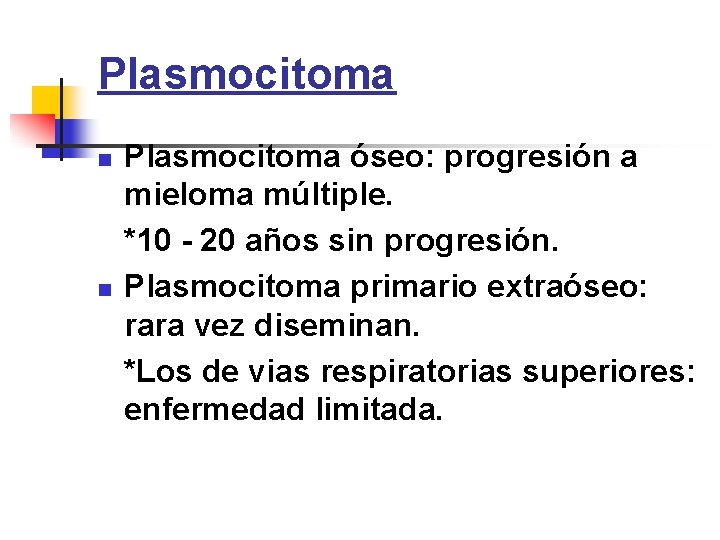 Plasmocitoma

- Plasmocitoma óseo: progresión a mieloma múltiple.

*10 - 20 años sin progresión.

- Plasmocitoma primario extraóseo: rara vez diseminan.

*Los de vias respiratorias superiores: enfermedad limitada.